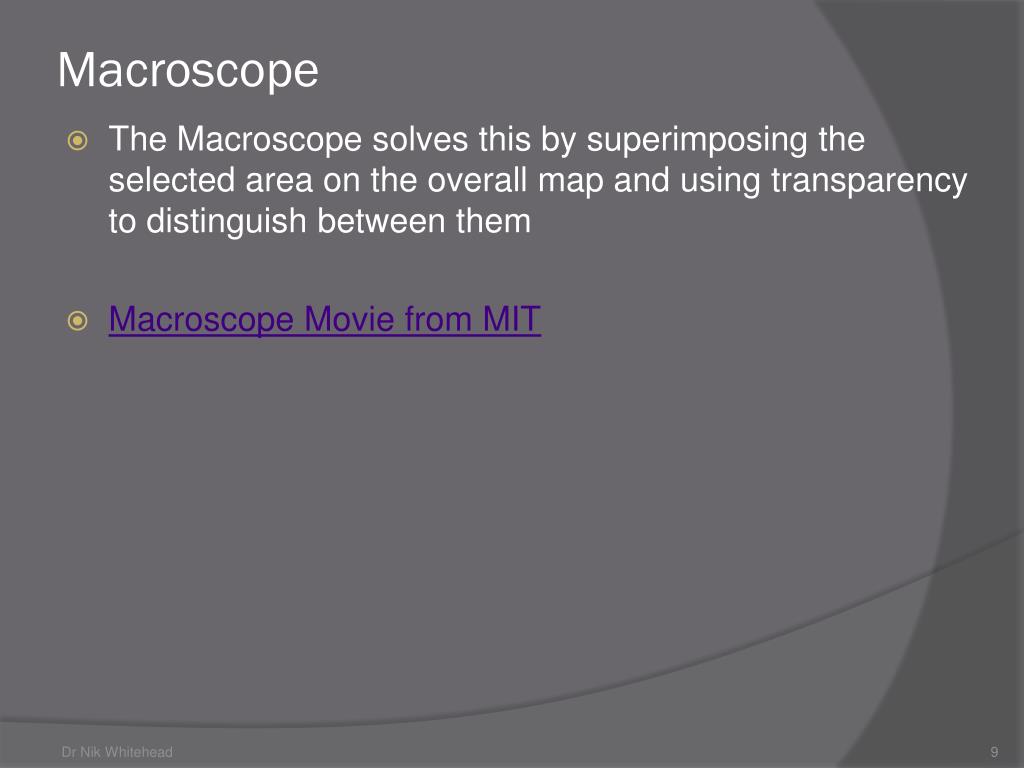 Macroscope

The Macroscope solves this by superimposing the selected area on the overall map and using transparency to distinguish between them

Macroscope Movie from MIT

Dr Nik Whitehead

9